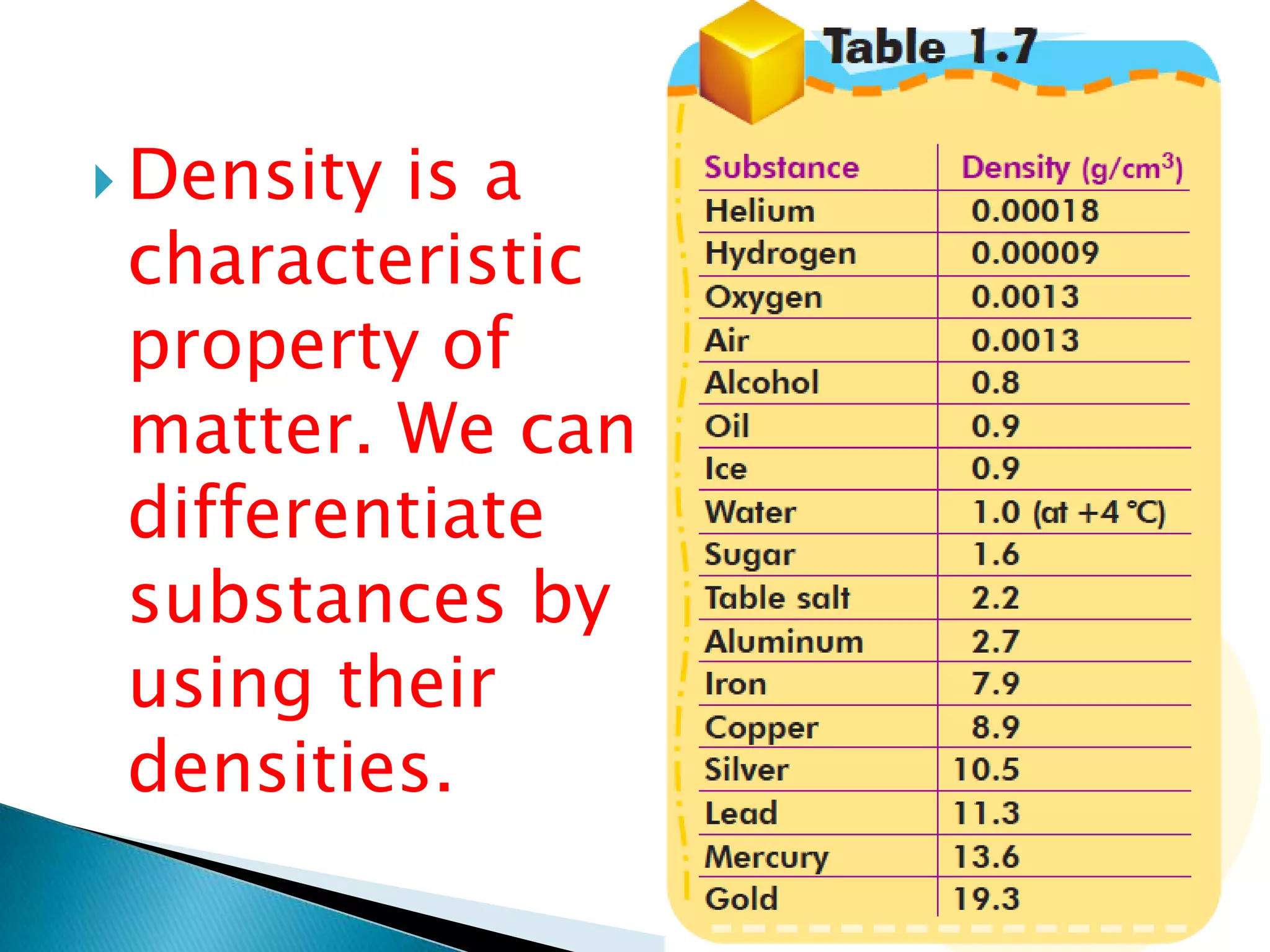 Density is a characteristic property of matter. We can differentiate substances by using their densities.

Table 1.7

| Substance | Density ($g/cm^3$) |
|---|---|
| Helium | 0.00018 |
| Hydrogen | 0.00009 |
| Oxygen | 0.0013 |
| Air | 0.0013 |
| Alcohol | 0.8 |
| Oil | 0.9 |
| Ice | 0.9 |
| Water | 1.0 (at +4 °C) |
| Sugar | 1.6 |
| Table salt | 2.2 |
| Aluminum | 2.7 |
| Iron | 7.9 |
| Copper | 8.9 |
| Silver | 10.5 |
| Lead | 11.3 |
| Mercury | 13.6 |
| Gold | 19.3 |